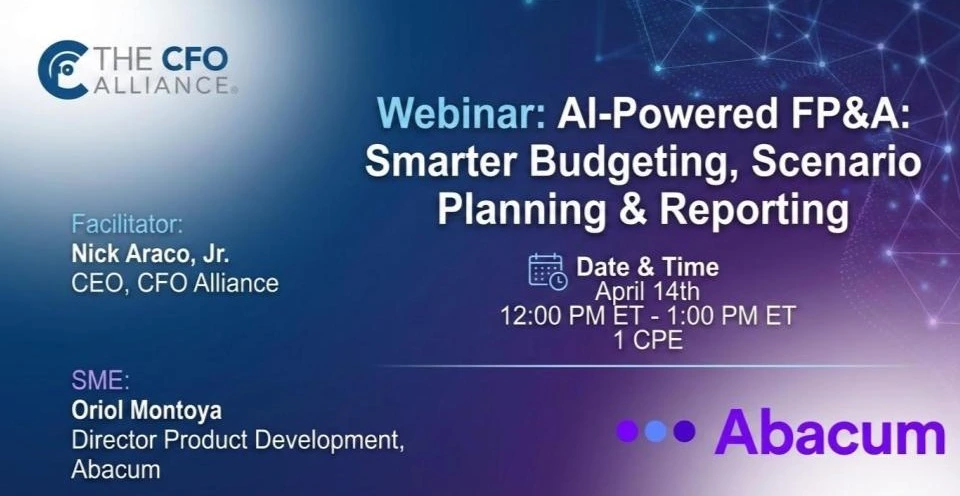 THE CFO ALLIANCE®

Webinar: AI-Powered FP&A: Smarter Budgeting, Scenario Planning & Reporting

Facilitator:
Nick Araco, Jr.
CEO, CFO Alliance

Date & Time
April 14th
12:00 PM ET - 1:00 PM ET
1 CPE

SME:
Oriol Montoya
Director Product Development, Abacum

Abacum